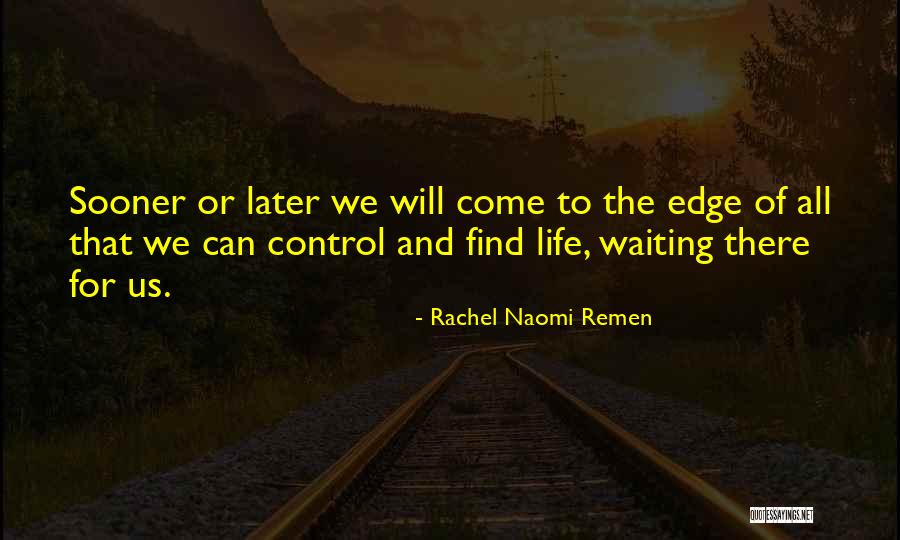 Sooner or later we will come to the edge of all that we can control and find life, waiting there for us.

- Rachel Naomi Remen

QUOTESSAYINGS.NET